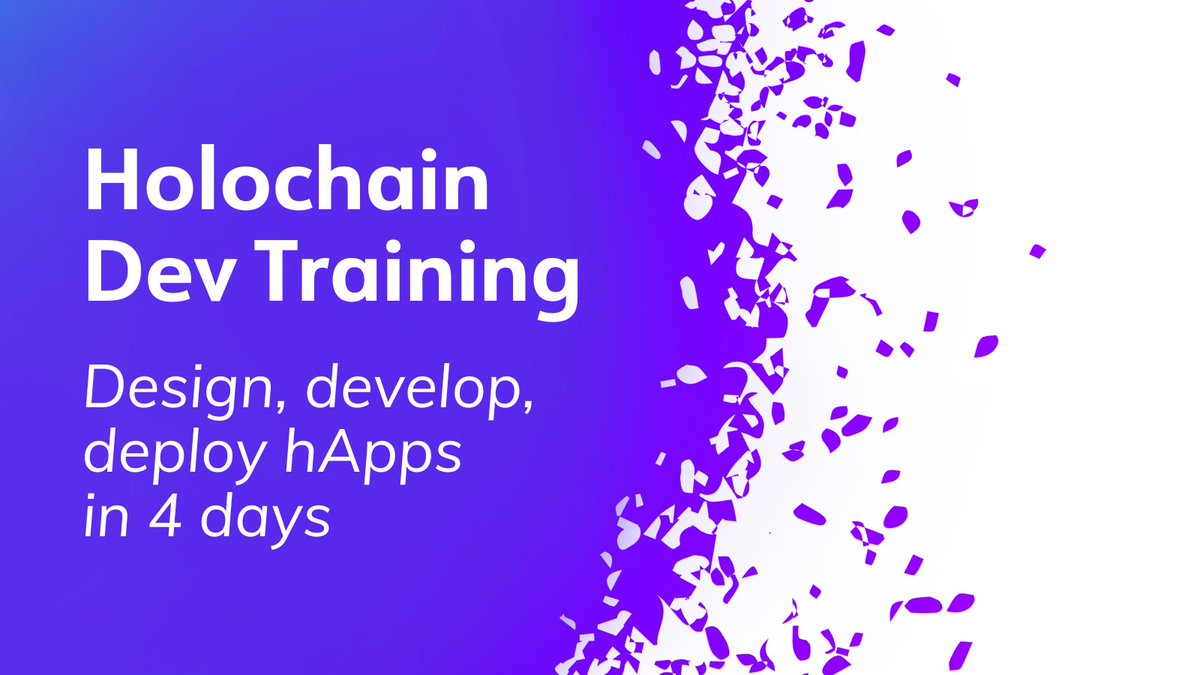 Holochain Dev Training

Design, develop, deploy hApps in 4 days